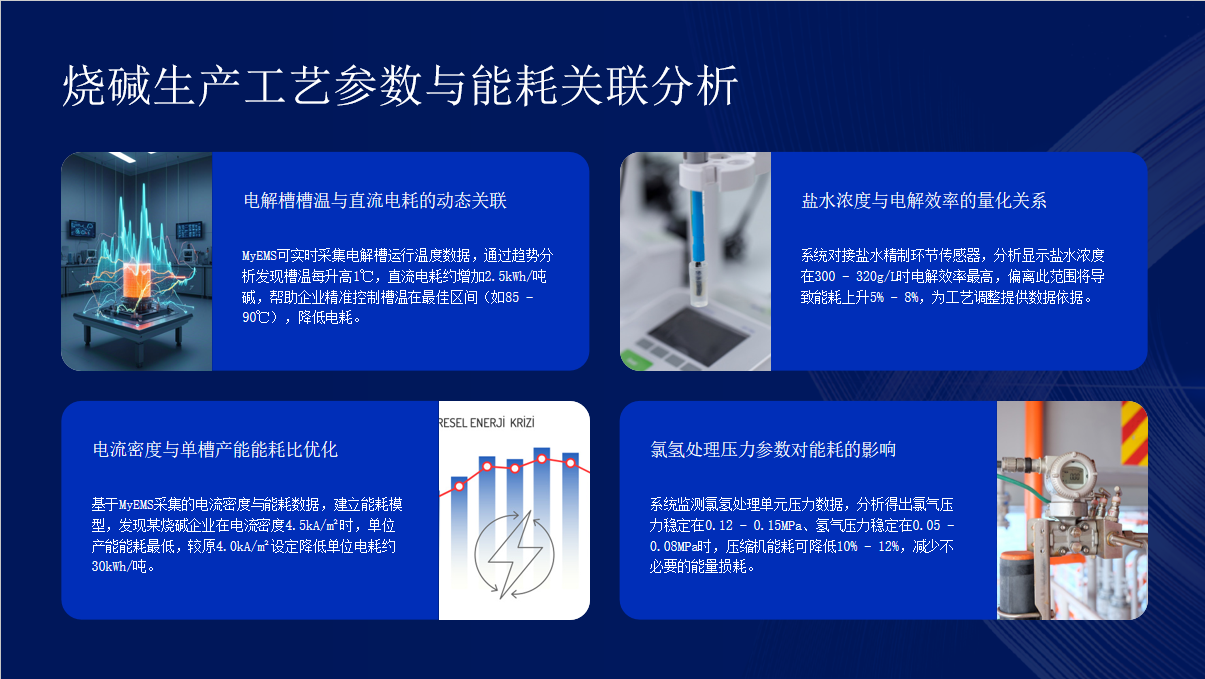 烧碱生产工艺参数与能耗关联分析

电解槽槽温与直流电耗的动态关联

MyEMS可实时采集电解槽运行温度数据，通过趋势分析发现槽温每升高1℃，直流电耗约增加2.5kWh/吨碱，帮助企业精准控制槽温在最佳区间（如85 - 90℃），降低电耗。

盐水浓度与电解效率的量化关系

系统对接盐水精制环节传感器，分析显示盐水浓度在300 - 320g/L时电解效率最高，偏离此范围将导致能耗上升5% - 8%，为工艺调整提供数据依据。

电流密度与单槽产能能耗比优化

基于MyEMS采集的电流密度与能耗数据，建立能耗模型，发现某烧碱企业在电流密度4.5kA/m²时，单位产能能耗最低，较原4.0kA/m²设定降低单位电耗约30kWh/吨。

RESEL ENERJİ KRİZİ

氯氢处理压力参数对能耗的影响

系统监测氯氢处理单元压力数据，分析得出氯气压力稳定在0.12 - 0.15MPa、氢气压力稳定在0.05 - 0.08MPa时，压缩机能耗可降低10% - 12%，减少不必要的能量损耗。